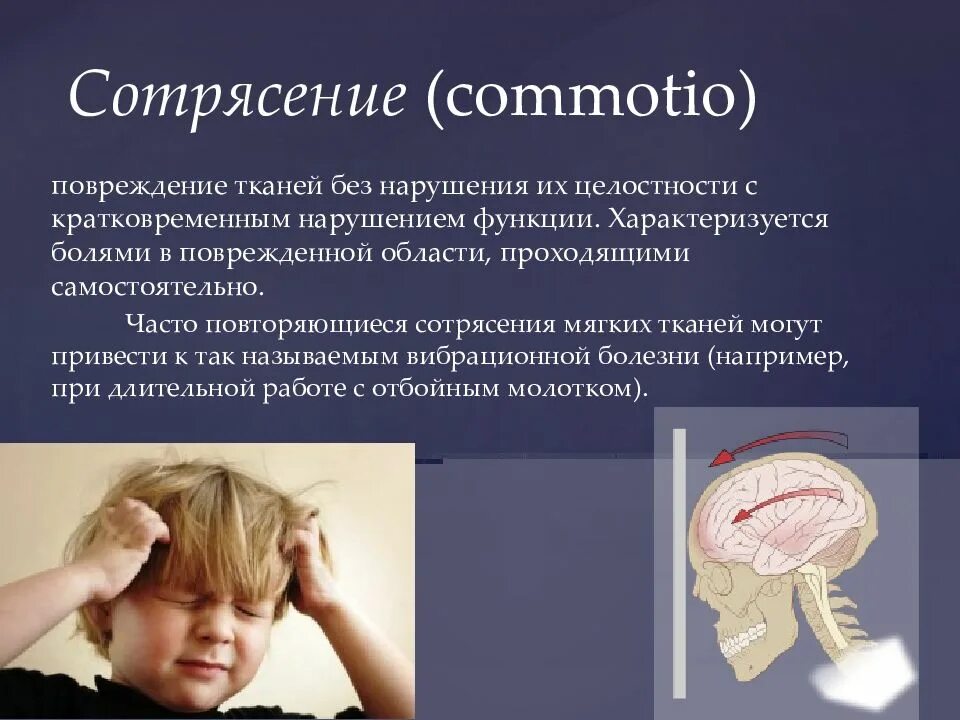 Сотрясение (commotio)

повреждение тканей без нарушения их целостности с кратковременным нарушением функции. Характеризуется болями в поврежденной области, проходящими самостоятельно.

Часто повторяющиеся сотрясения мягких тканей могут привести к так называемым вибрационной болезни (например, при длительной работе с отбойным молотком).